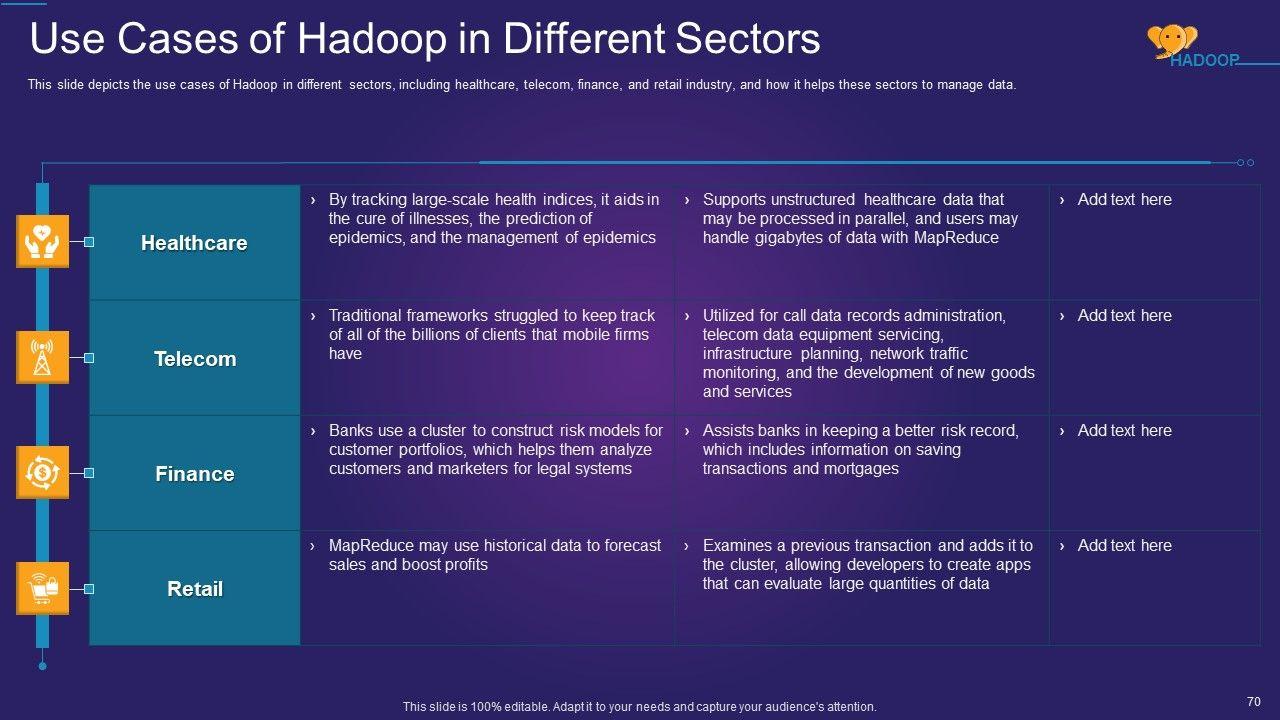 Use Cases of Hadoop in Different Sectors

HADOOP

This slide depicts the use cases of Hadoop in different sectors, including healthcare, telecom, finance, and retail industry, and how it helps these sectors to manage data.

| | | | |
|---|---|---|---|
| Healthcare | › By tracking large-scale health indices, it aids in the cure of illnesses, the prediction of epidemics, and the management of epidemics | › Supports unstructured healthcare data that may be processed in parallel, and users may handle gigabytes of data with MapReduce | › Add text here |
| Telecom | › Traditional frameworks struggled to keep track of all of the billions of clients that mobile firms have | › Utilized for call data records administration, telecom data equipment servicing, infrastructure planning, network traffic monitoring, and the development of new goods and services | › Add text here |
| Finance | › Banks use a cluster to construct risk models for customer portfolios, which helps them analyze customers and marketers for legal systems | › Assists banks in keeping a better risk record, which includes information on saving transactions and mortgages | › Add text here |
| Retail | › MapReduce may use historical data to forecast sales and boost profits | › Examines a previous transaction and adds it to the cluster, allowing developers to create apps that can evaluate large quantities of data | › Add text here |

This slide is 100% editable. Adapt it to your needs and capture your audience's attention.

70